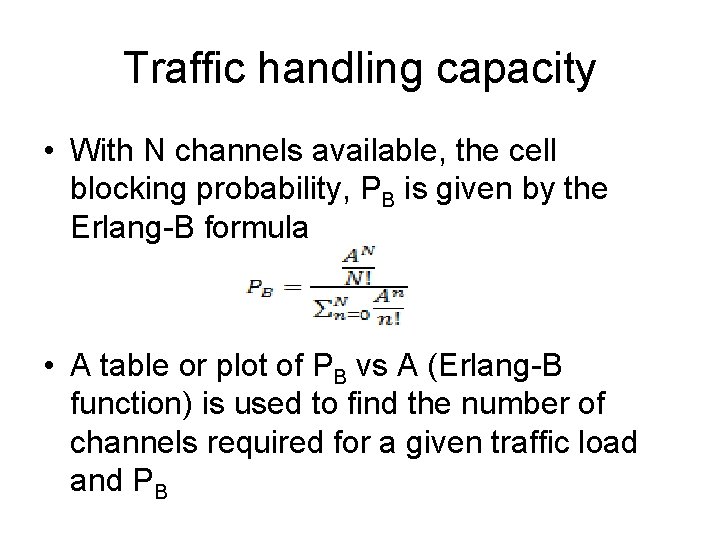 Traffic handling capacity

• With N channels available, the cell blocking probability, $P_B$ is given by the Erlang-B formula

$P_B = \frac{\frac{A^N}{N!}}{\sum_{n=0}^{N} \frac{A^n}{n!}}$

• A table or plot of $P_B$ vs A (Erlang-B function) is used to find the number of channels required for a given traffic load and $P_B$